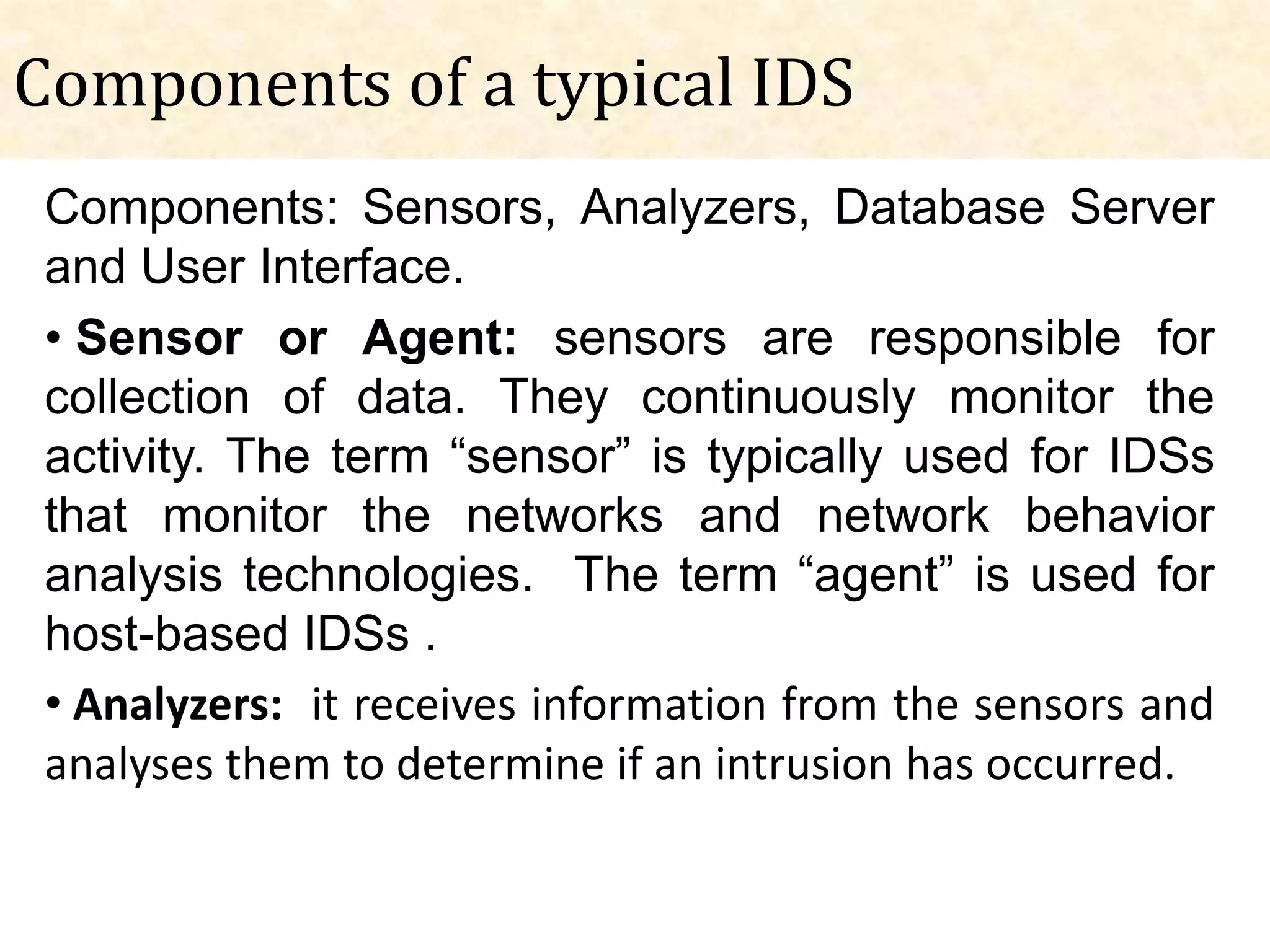 Components of a typical IDS

Components: Sensors, Analyzers, Database Server and User Interface.

• Sensor or Agent: sensors are responsible for collection of data. They continuously monitor the activity. The term “sensor” is typically used for IDSs that monitor the networks and network behavior analysis technologies. The term “agent” is used for host-based IDSs .

• Analyzers: it receives information from the sensors and analyses them to determine if an intrusion has occurred.